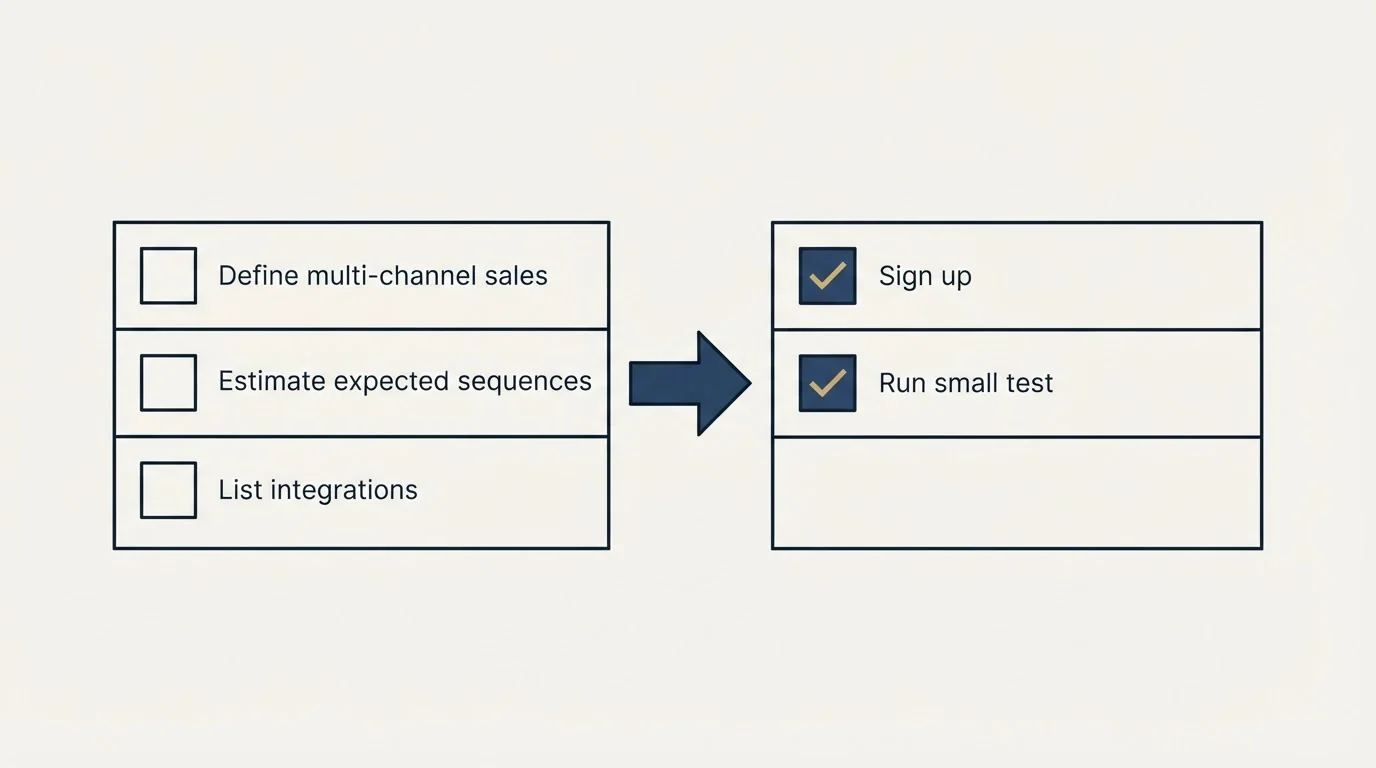 Define multi-channel sales

Estimate expected sequences

List integrations

Sign up

Run small test